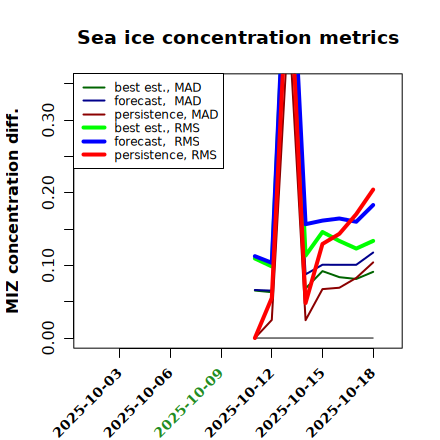 Sea ice concentration metrics

best est., MAD
forecast, MAD
persistence, MAD
best est., RMS
forecast, RMS
persistence, RMS

MIZ concentration diff.

0.00
0.10
0.20
0.30

2025-10-03
2025-10-06
2025-10-09
2025-10-12
2025-10-15
2025-10-18